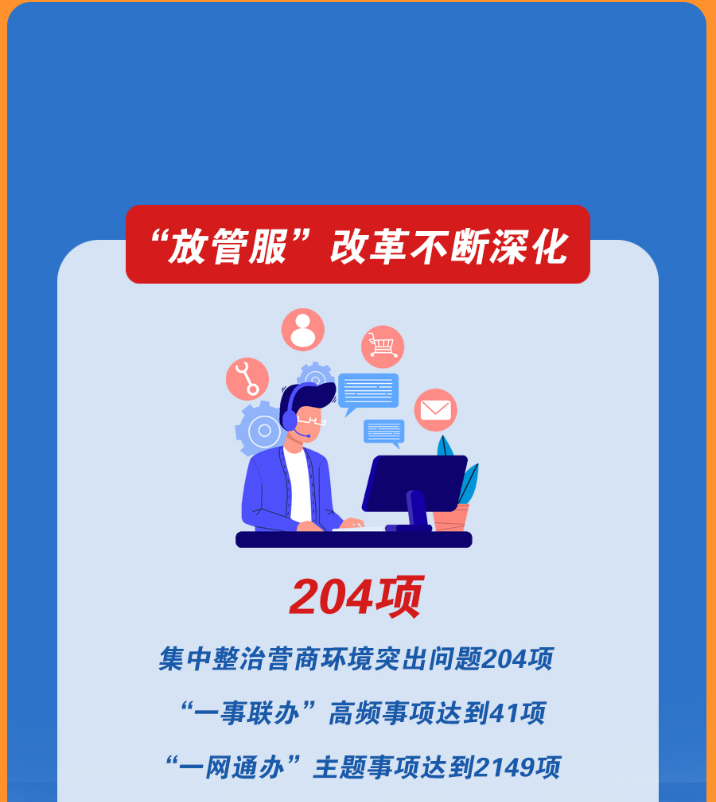 “放管服”改革不断深化

204项

集中整治营商环境突出问题204项

“一事联办”高频事项达到41项

“一网通办”主题事项达到2149项